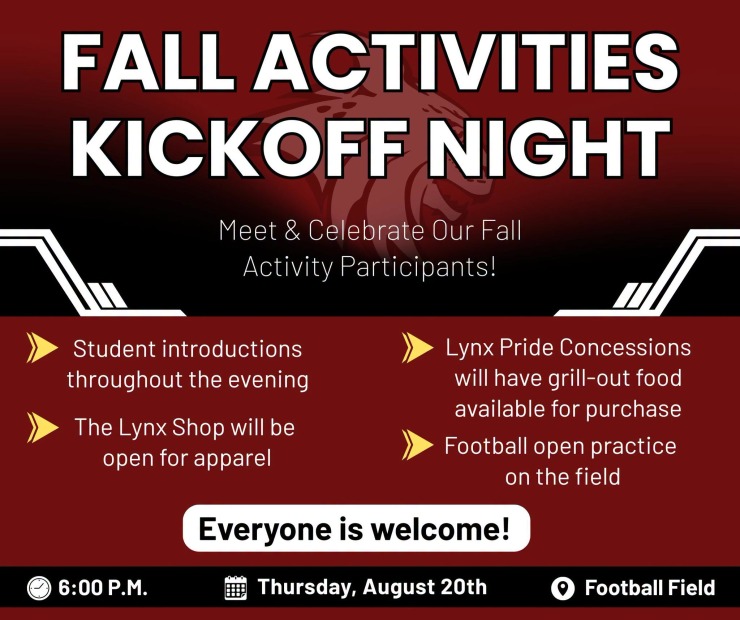 FALL ACTIVITIES KICKOFF NIGHT

Meet & Celebrate Our Fall Activity Participants!

Student introductions throughout the evening

The Lynx Shop will be open for apparel

Lynx Pride Concessions will have grill-out food available for purchase

Football open practice on the field

Everyone is welcome!

6:00 P.M.

Thursday, August 20th

Football Field